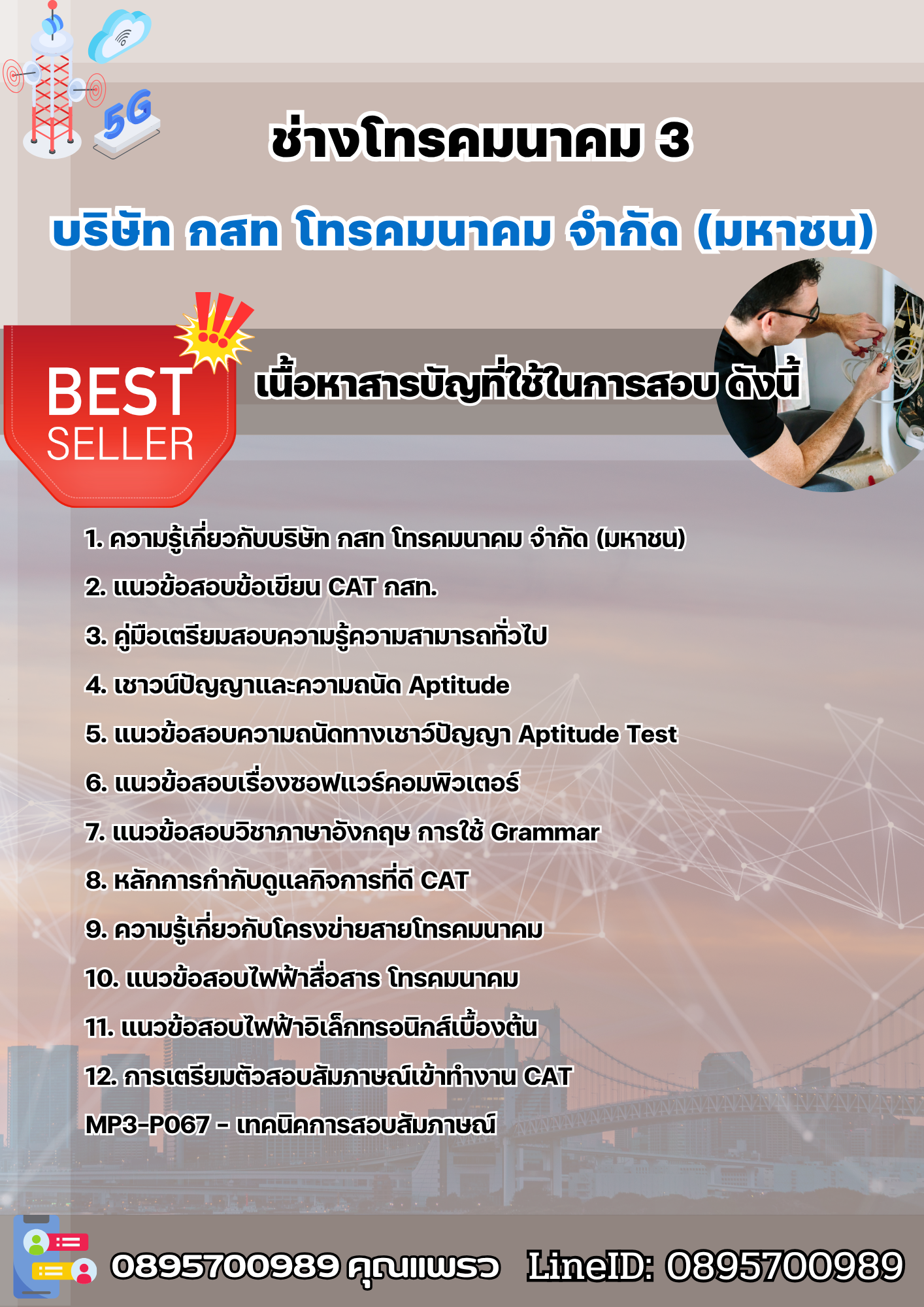 5G

ช่างโทรคมนาคม 3

บริษัท กสท โทรคมนาคม จำกัด (มหาชน)

BEST SELLER

เนื้อหาสารบัญที่ใช้ในการสอบ ดังนี้

1. ความรู้เกี่ยวกับบริษัท กสท โทรคมนาคม จำกัด (มหาชน)
2. แนวข้อสอบข้อเขียน CAT กสท.
3. คู่มือเตรียมสอบความรู้ความสามารถทั่วไป
4. เชาวน์ปัญญาและความถนัด Aptitude
5. แนวข้อสอบความถนัดทางเชาว์ปัญญา Aptitude Test
6. แนวข้อสอบเรื่องซอฟแวร์คอมพิวเตอร์
7. แนวข้อสอบวิชาภาษาอังกฤษ การใช้ Grammar
8. หลักการกำกับดูแลกิจการที่ดี CAT
9. ความรู้เกี่ยวกับโครงข่ายสายโทรคมนาคม
10. แนวข้อสอบไฟฟ้าสื่อสาร โทรคมนาคม
11. แนวข้อสอบไฟฟ้าอิเล็กทรอนิกส์เบื้องต้น
12. การเตรียมตัวสอบสัมภาษณ์เข้าทำงาน CAT
MP3-P067 - เทคนิคการสอบสัมภาษณ์

0895700989 คุณแพรว LineID: 0895700989